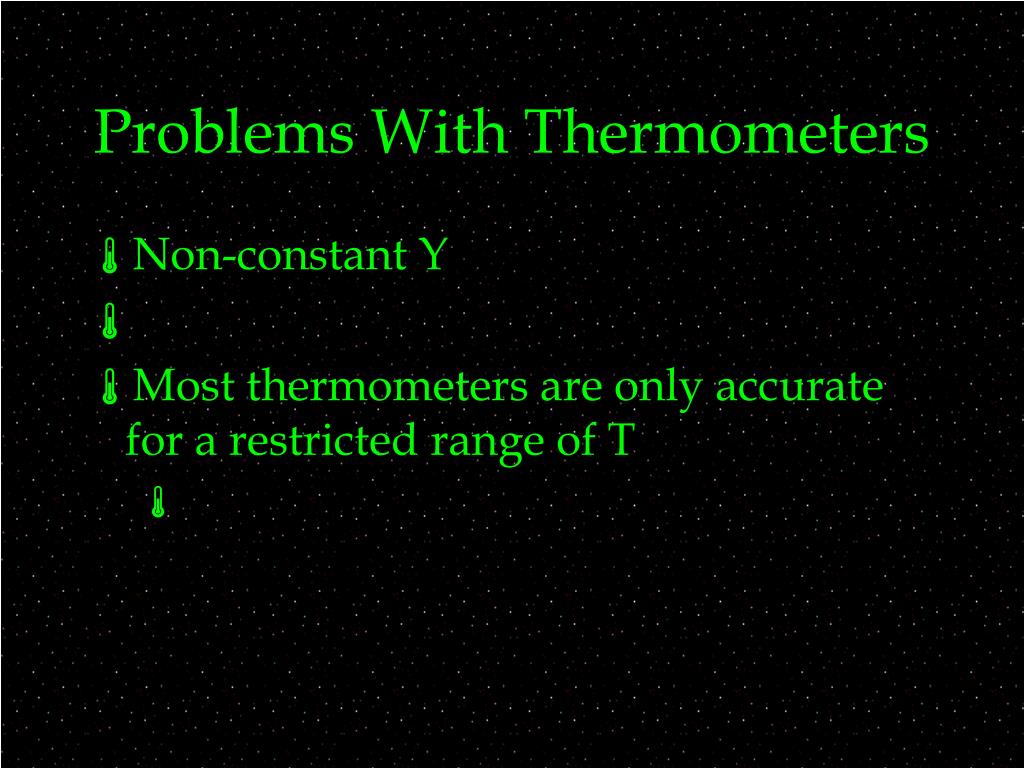 Problems With Thermometers

Non-constant Y

Most thermometers are only accurate for a restricted range of T